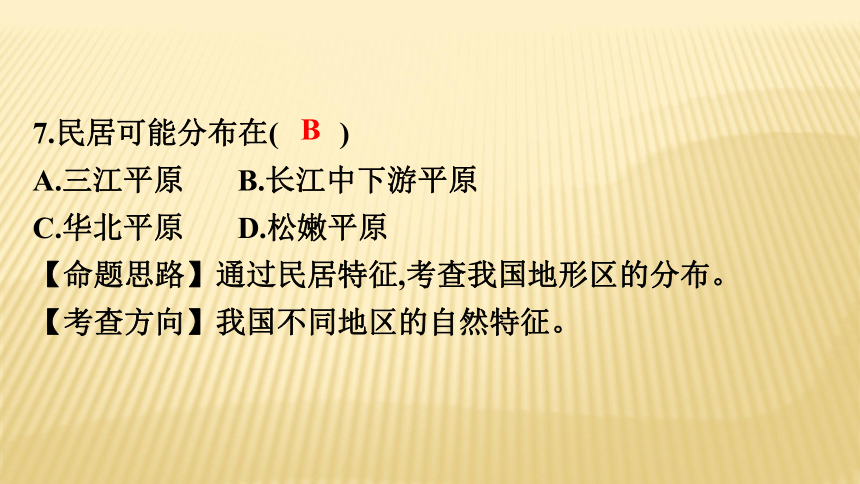 7.民居可能分布在(　B　)

A.三江平原　　B.长江中下游平原

C.华北平原　　D.松嫩平原

【命题思路】通过民居特征,考查我国地形区的分布。

【考查方向】我国不同地区的自然特征。